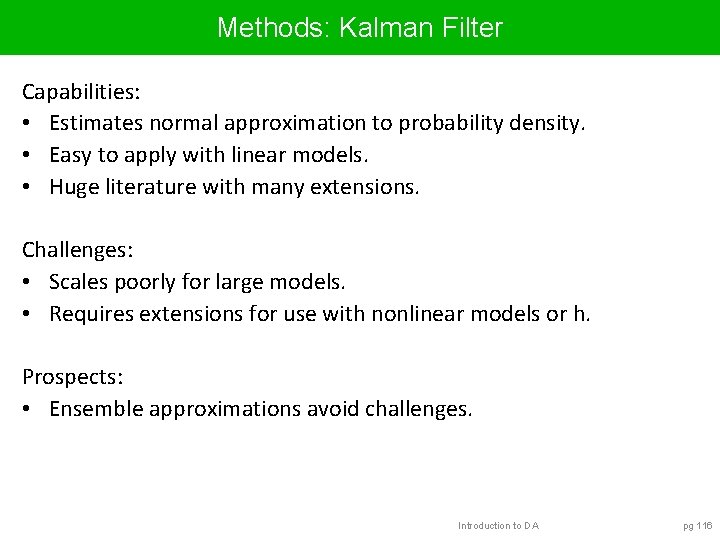 Methods: Kalman Filter

Capabilities:
• Estimates normal approximation to probability density.
• Easy to apply with linear models.
• Huge literature with many extensions.

Challenges:
• Scales poorly for large models.
• Requires extensions for use with nonlinear models or h.

Prospects:
• Ensemble approximations avoid challenges.

Introduction to DA

pg 116